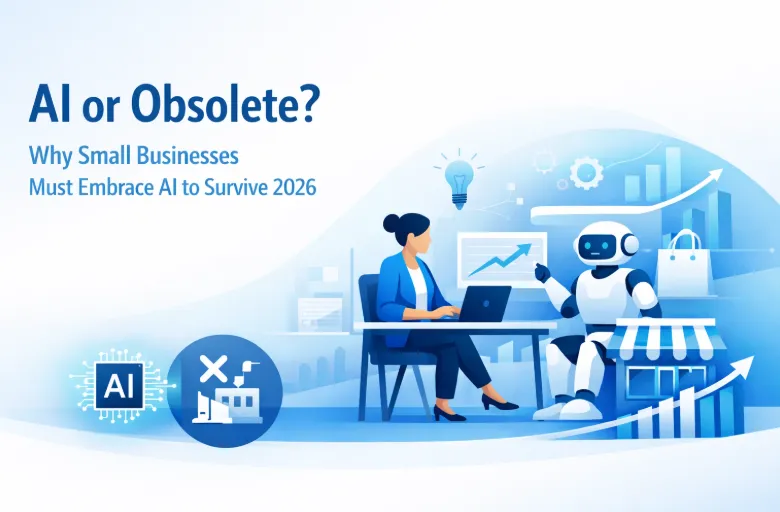 AI or Obsolete?

Why Small Businesses Must Embrace AI to Survive 2026

AI